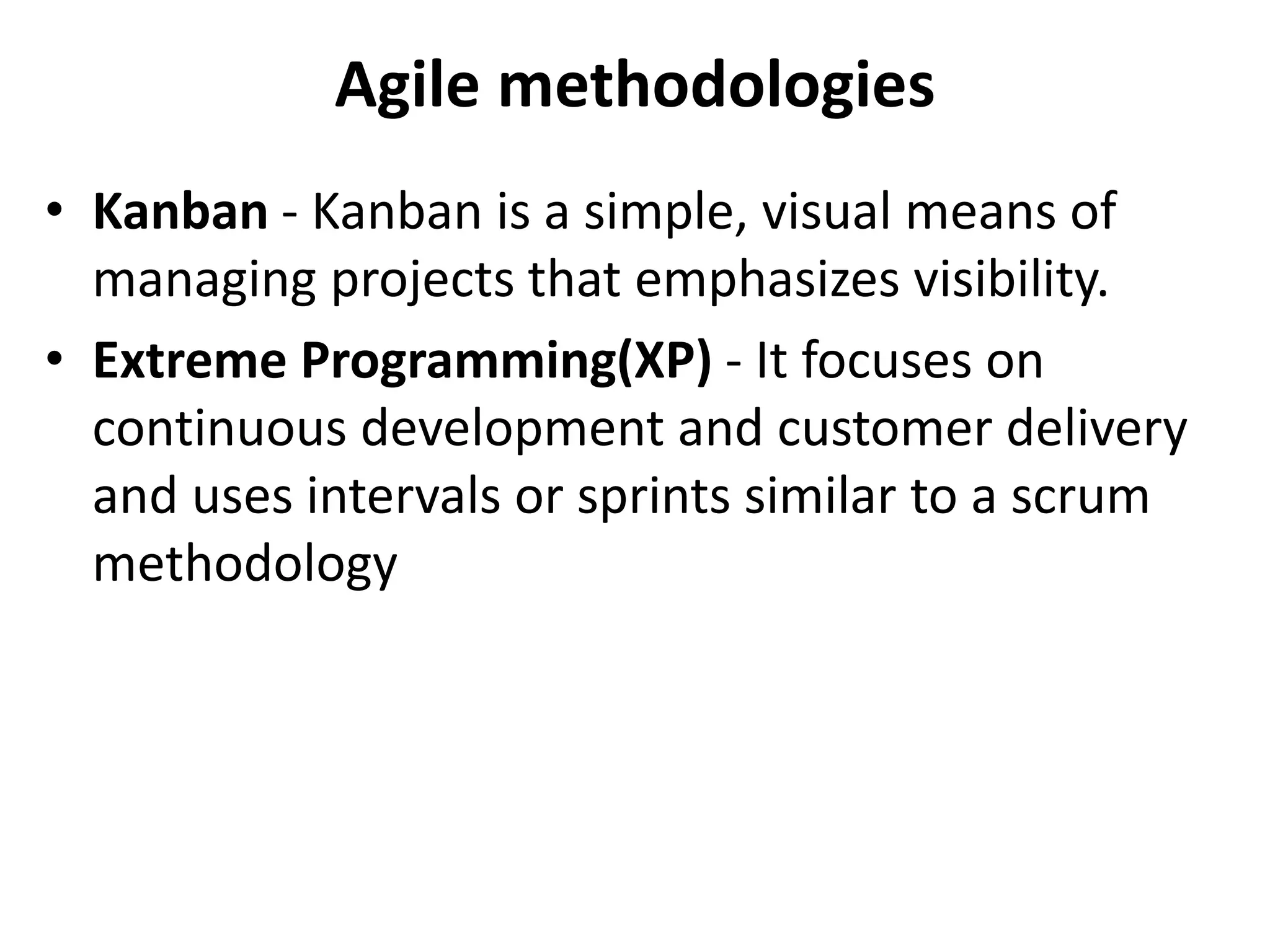 Agile methodologies

• Kanban - Kanban is a simple, visual means of managing projects that emphasizes visibility.
• Extreme Programming(XP) - It focuses on continuous development and customer delivery and uses intervals or sprints similar to a scrum methodology